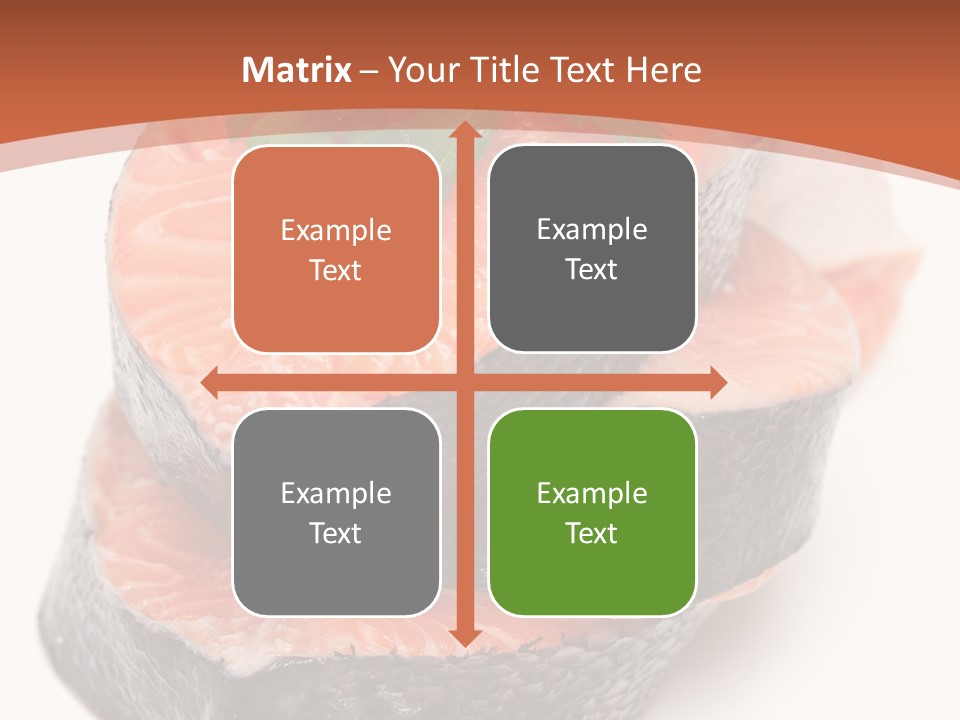 Matrix – Your Title Text Here

Example Text

Example Text

Example Text

Example Text